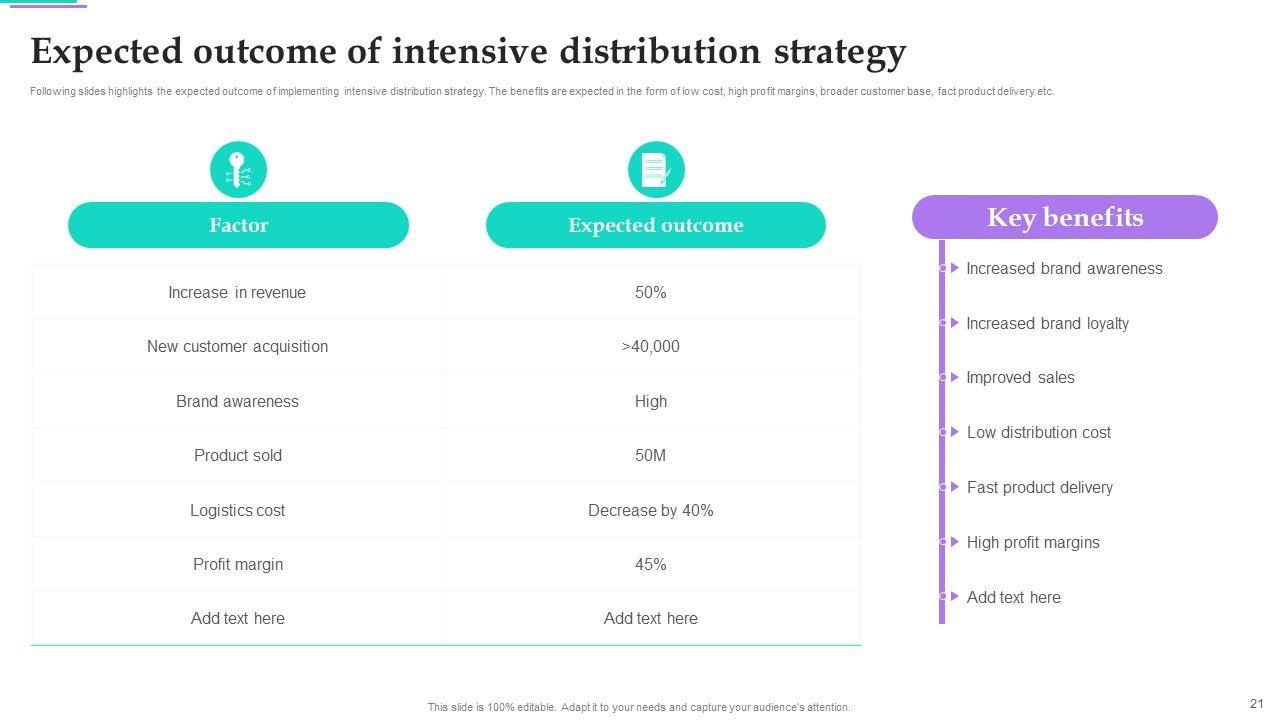 Expected outcome of intensive distribution strategy

Following slides highlights the expected outcome of implementing intensive distribution strategy. The benefits are expected in the form of low cost, high profit margins, broader customer base, fact product delivery etc.

| Factor | Expected outcome |
|---|---|
| Increase in revenue | 50% |
| New customer acquisition | >40,000 |
| Brand awareness | High |
| Product sold | 50M |
| Logistics cost | Decrease by 40% |
| Profit margin | 45% |
| Add text here | Add text here |

Key benefits

Increased brand awareness

Increased brand loyalty

Improved sales

Low distribution cost

Fast product delivery

High profit margins

Add text here

This slide is 100% editable. Adapt it to your needs and capture your audience's attention.

21